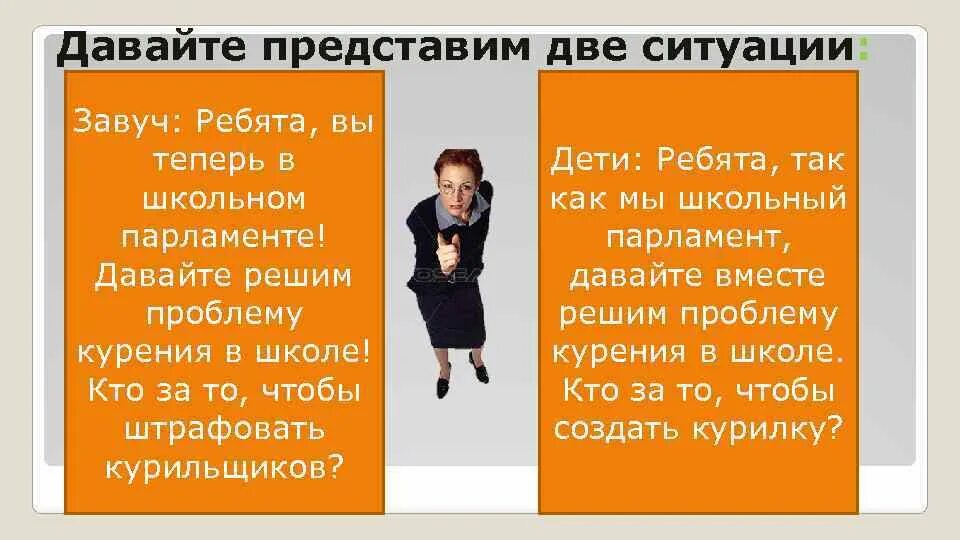 Давайте представим две ситуации:

Завуч: Ребята, вы теперь в школьном парламенте! Давайте решим проблему курения в школе! Кто за то, чтобы штрафовать курильщиков?

Дети: Ребята, так как мы школьный парламент, давайте вместе решим проблему курения в школе. Кто за то, чтобы создать курилку?